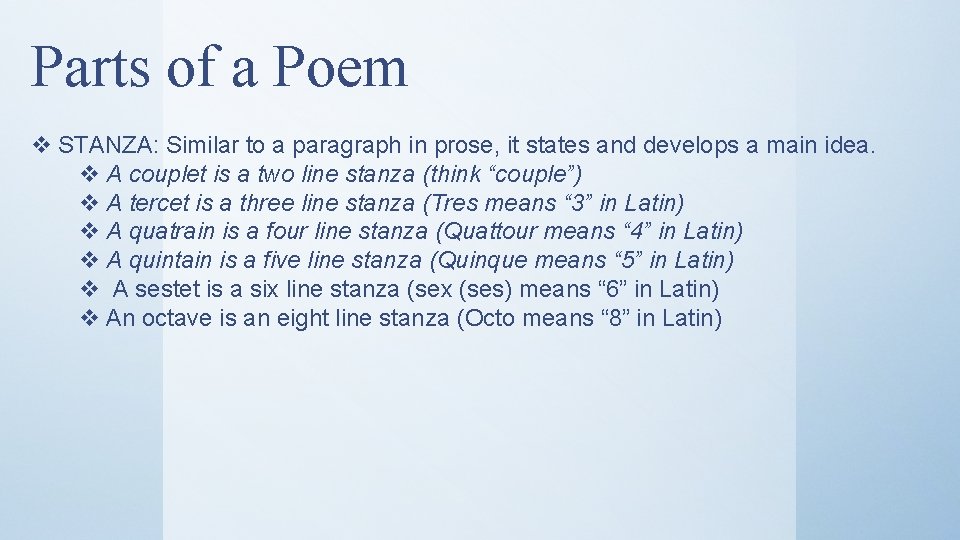 Parts of a Poem

❖ STANZA: Similar to a paragraph in prose, it states and develops a main idea.
❖ A couplet is a two line stanza (think “couple”)
❖ A tercet is a three line stanza (Tres means “3” in Latin)
❖ A quatrain is a four line stanza (Quattour means “4” in Latin)
❖ A quintain is a five line stanza (Quinque means “5” in Latin)
❖ A sestet is a six line stanza (sex (ses) means “6” in Latin)
❖ An octave is an eight line stanza (Octo means “8” in Latin)